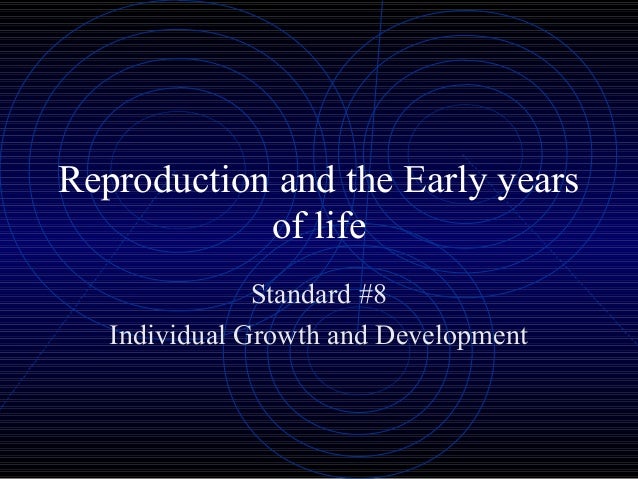 Reproduction and the Early years of life

Standard #8
Individual Growth and Development